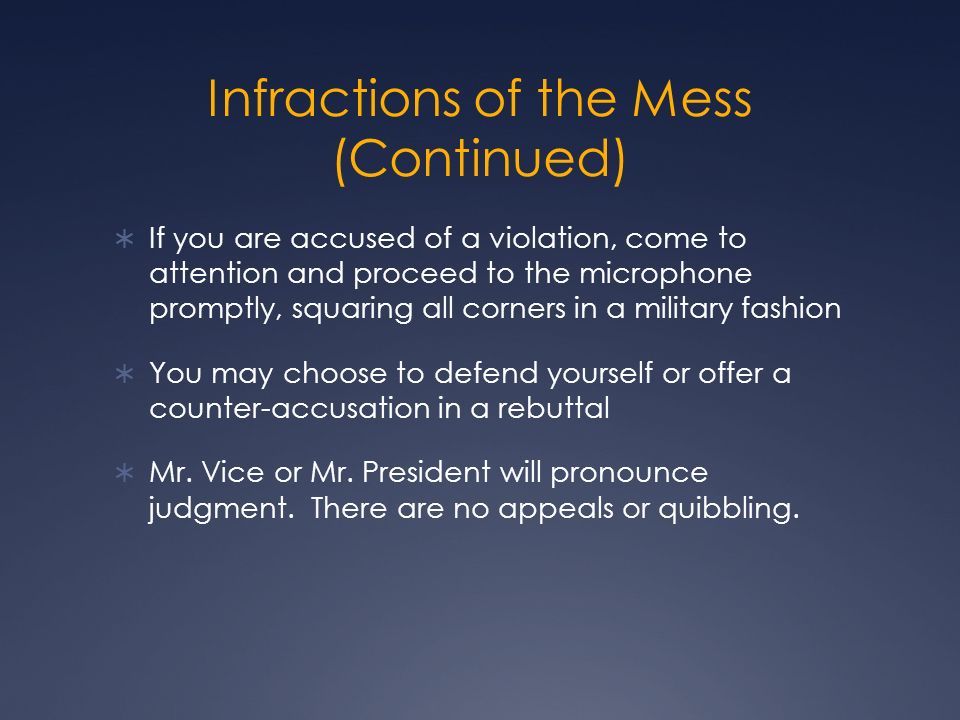 Infractions of the Mess (Continued)

∗ If you are accused of a violation, come to attention and proceed to the microphone promptly, squaring all corners in a military fashion

∗ You may choose to defend yourself or offer a counter-accusation in a rebuttal

∗ Mr. Vice or Mr. President will pronounce judgment.  There are no appeals or quibbling.